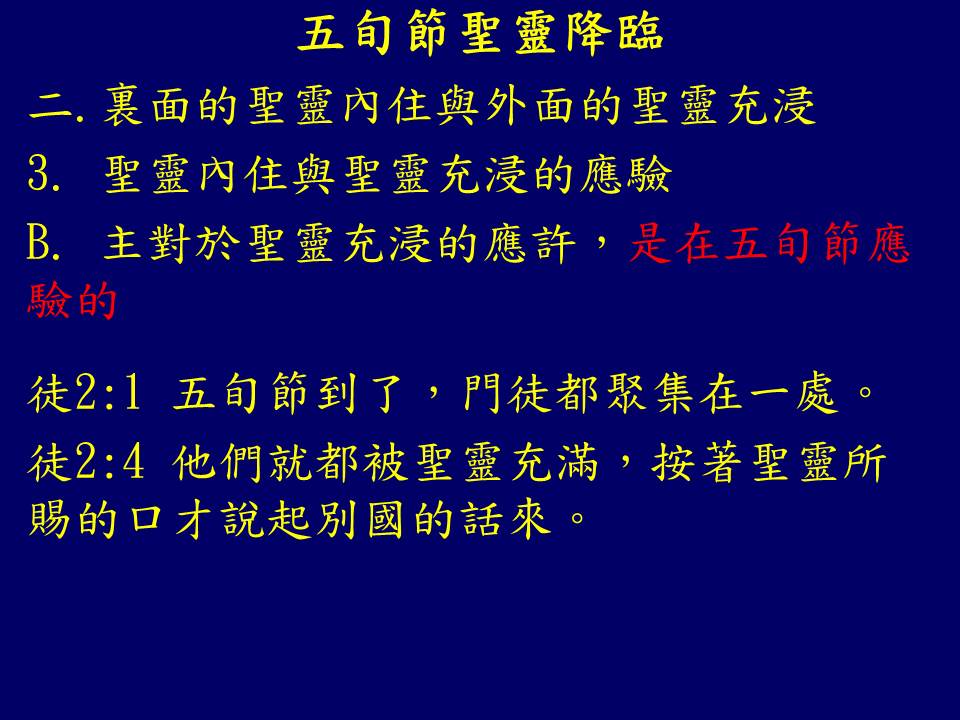 五旬節聖靈降臨

二. 裏面的聖靈內住與外面的聖靈充浸

3. 聖靈內住與聖靈充浸的應驗

B. 主對於聖靈充浸的應許，是在五旬節應驗的

徒2:1 五旬節到了，門徒都聚集在一處。

徒2:4 他們就都被聖靈充滿，按著聖靈所賜的口才說起別國的話來。